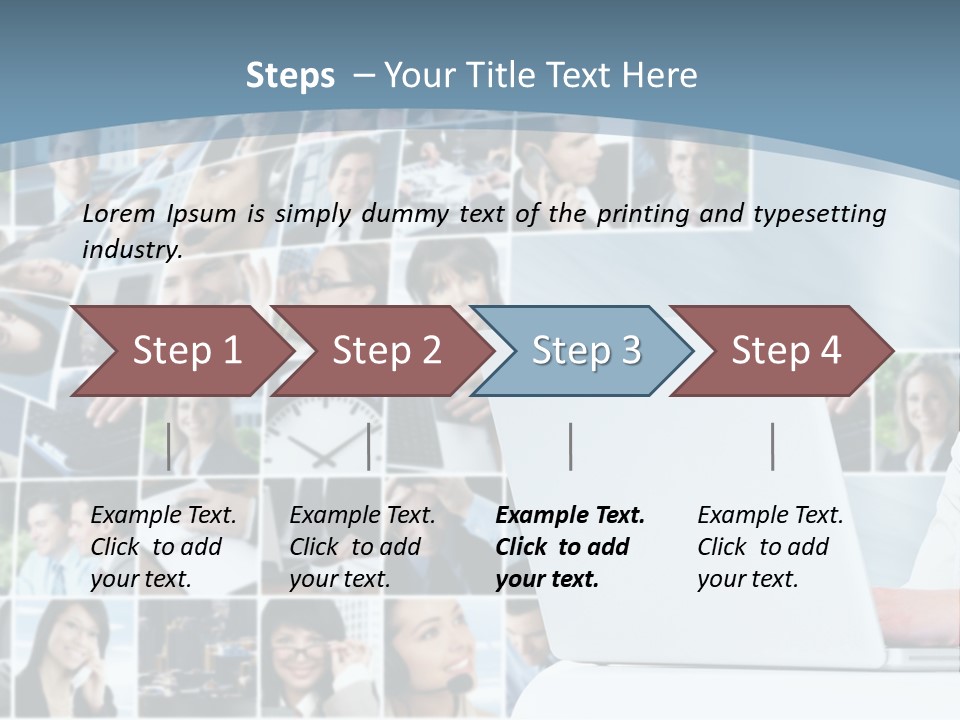 Steps – Your Title Text Here

Lorem Ipsum is simply dummy text of the printing and typesetting industry.

Step 1

Step 2

Step 3

Step 4

Example Text. Click to add your text.

Example Text. Click to add your text.

Example Text. Click to add your text.

Example Text. Click to add your text.